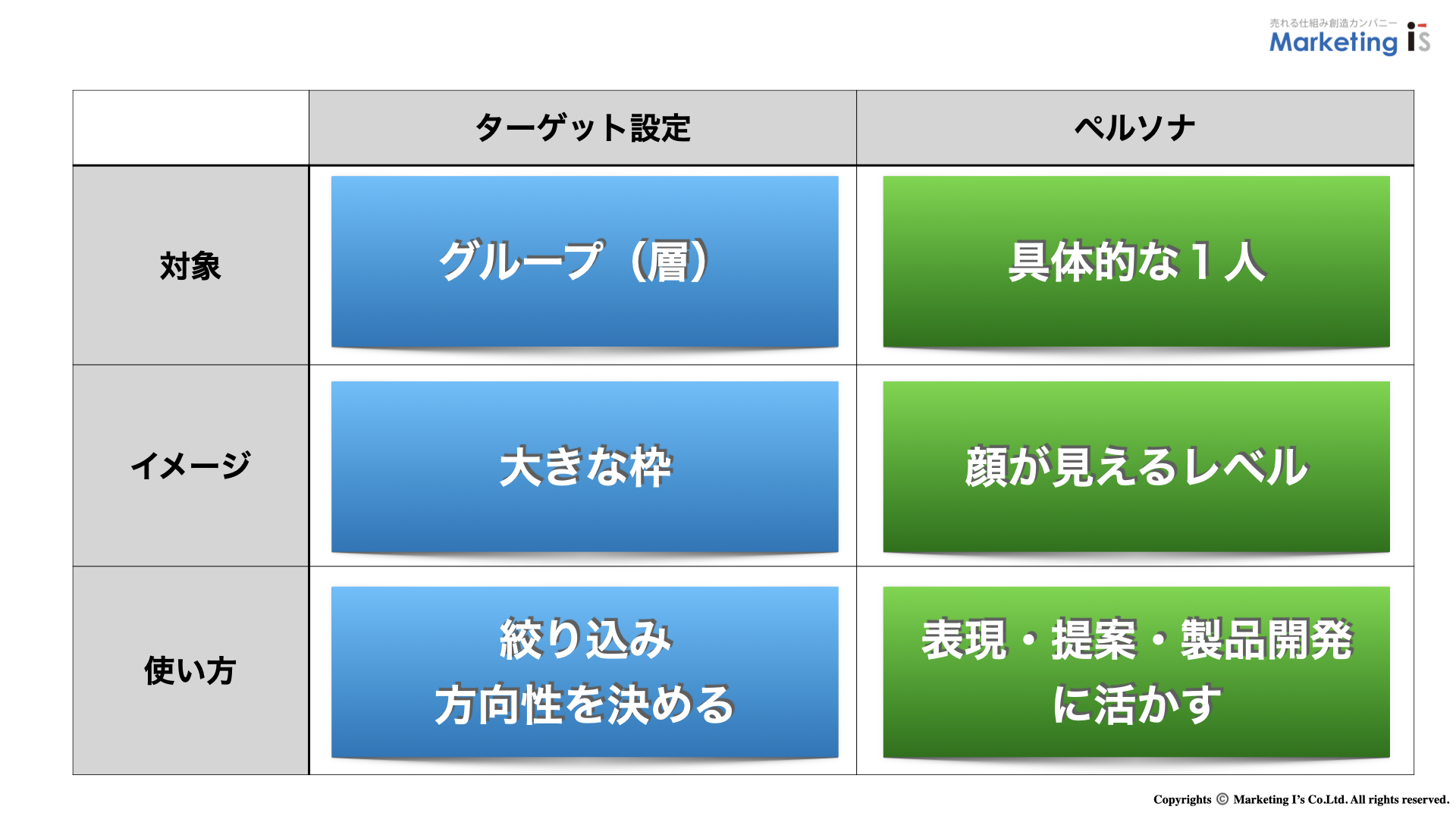 売れる仕組み創造カンパニー
Marketing is

| | ターゲット設定 | ペルソナ |
|---|---|---|
| 対象 | グループ（層） | 具体的な１人 |
| イメージ | 大きな枠 | 顔が見えるレベル |
| 使い方 | 絞り込み 方向性を決める | 表現・提案・製品開発に活かす |

Copyrights © Marketing I's Co.Ltd. All rights reserved.